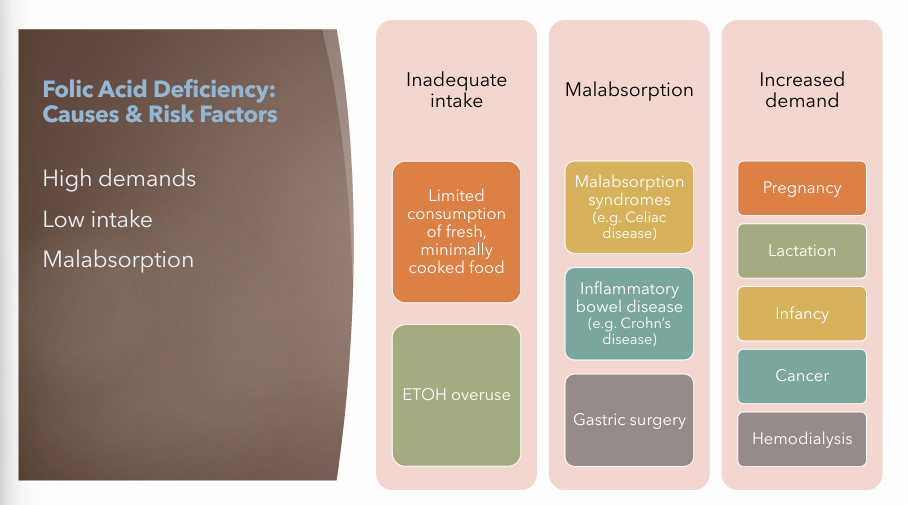 Folic Acid Deficiency: Causes & Risk Factors

High demands

Low intake

Malabsorption

Inadequate intake

Limited consumption of fresh, minimally cooked food

ETOH overuse

Malabsorption

Malabsorption syndromes (e.g. Celiac disease)

Inflammatory bowel disease (e.g. Crohn's disease)

Gastric surgery

Increased demand

Pregnancy

Lactation

Infancy

Cancer

Hemodialysis